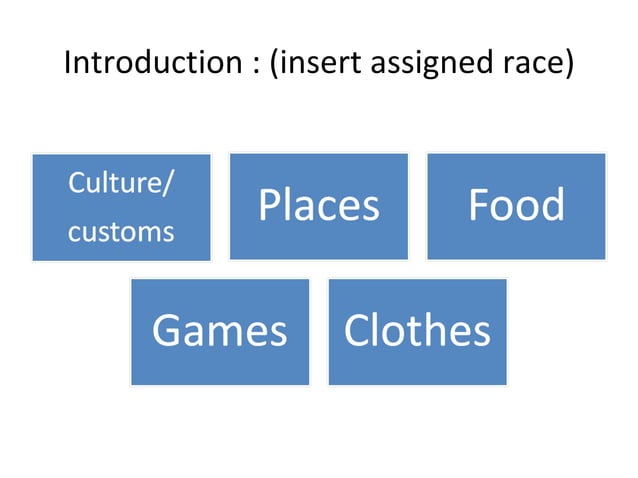 Introduction : (insert assigned race)

Culture/ customs

Places

Food

Games

Clothes